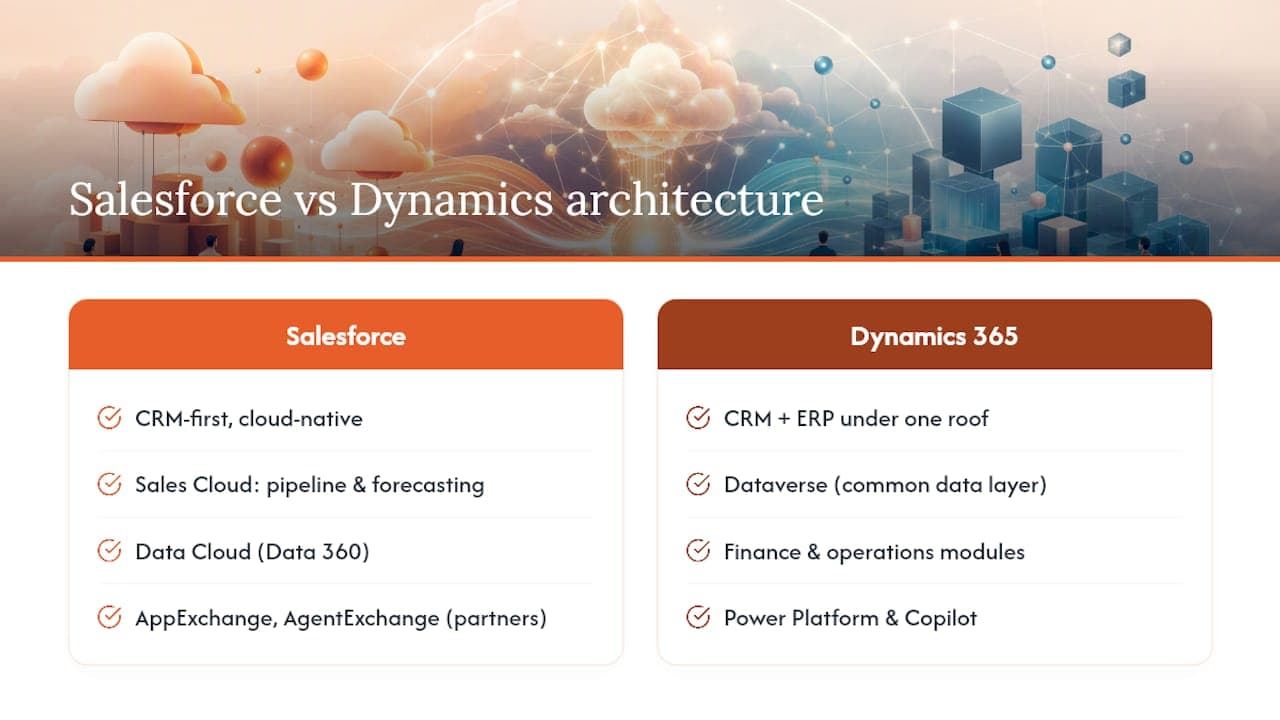 Salesforce vs Dynamics architecture

Salesforce

CRM-first, cloud-native

Sales Cloud: pipeline & forecasting

Data Cloud (Data 360)

AppExchange, AgentExchange (partners)

Dynamics 365

CRM + ERP under one roof

Dataverse (common data layer)

Finance & operations modules

Power Platform & Copilot